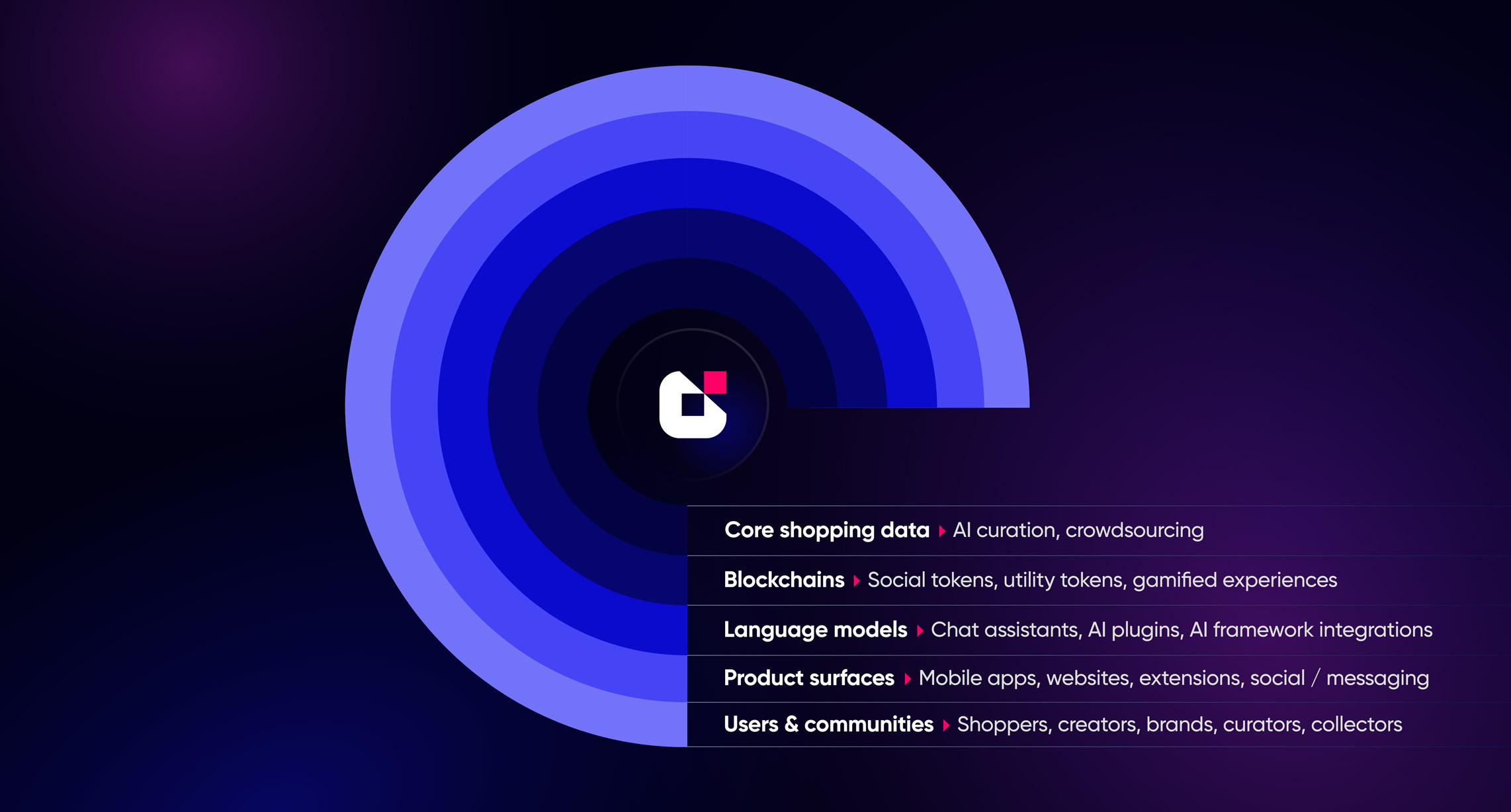 Core shopping data ▸ AI curation, crowdsourcing

Blockchains ▸ Social tokens, utility tokens, gamified experiences

Language models ▸ Chat assistants, AI plugins, AI framework integrations

Product surfaces ▸ Mobile apps, websites, extensions, social / messaging

Users & communities ▸ Shoppers, creators, brands, curators, collectors